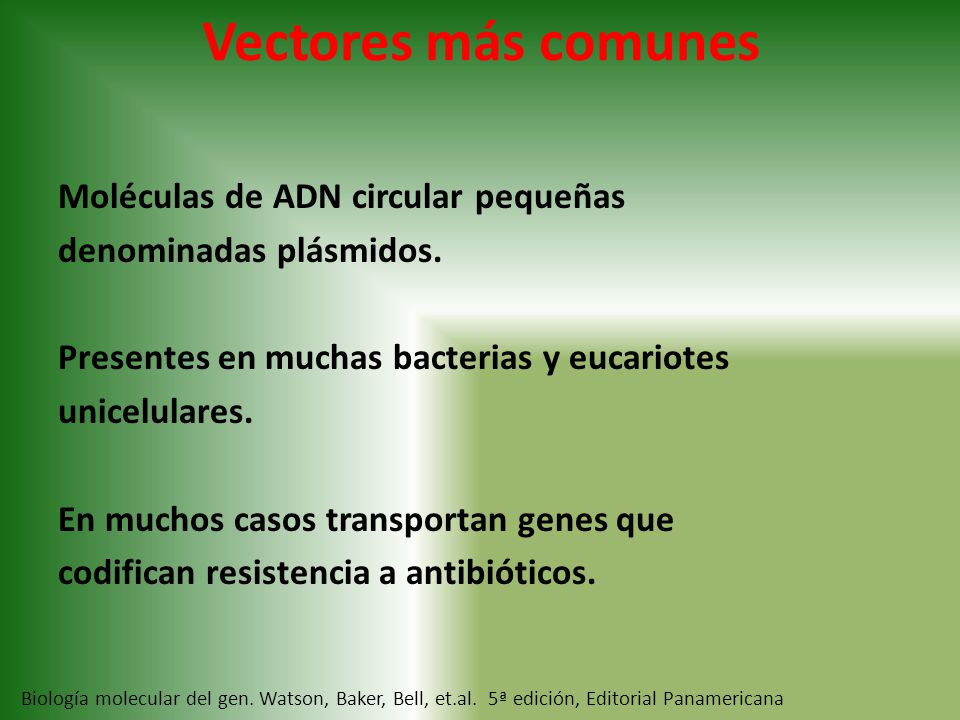 Vectores más comunes

Moléculas de ADN circular pequeñas denominadas plásmidos.

Presentes en muchas bacterias y eucariotes unicelulares.

En muchos casos transportan genes que codifican resistencia a antibióticos.

Biología molecular del gen. Watson, Baker, Bell, et.al. 5ª edición, Editorial Panamericana